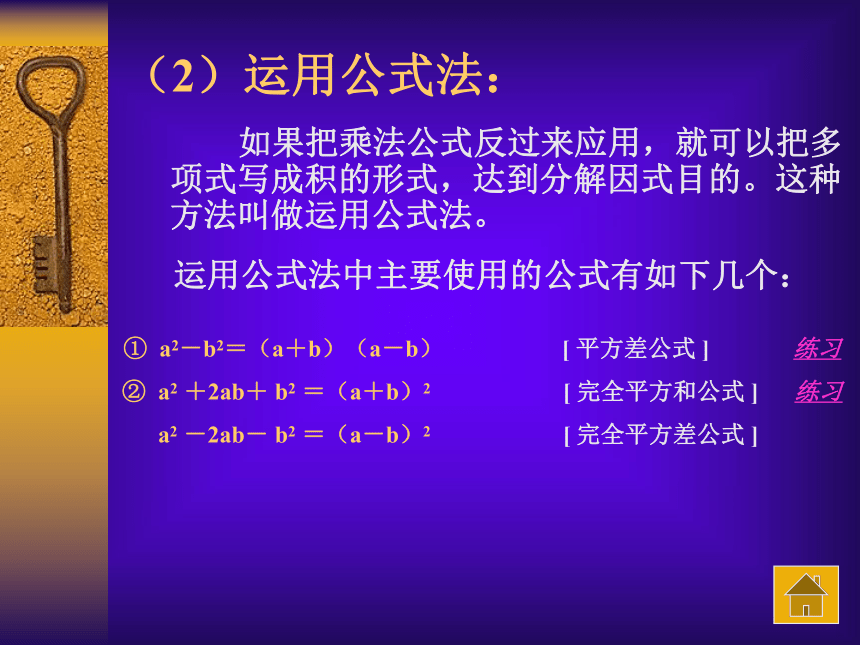 （2）运用公式法：

如果把乘法公式反过来应用，就可以把多项式写成积的形式，达到分解因式目的。这种方法叫做运用公式法。

运用公式法中主要使用的公式有如下几个：

① $a^2-b^2=(a+b)(a-b)$ [ 平方差公式 ] 练习

② $a^2+2ab+b^2=(a+b)^2$ [ 完全平方和公式 ] 练习

$a^2-2ab-b^2=(a-b)^2$ [ 完全平方差公式 ]